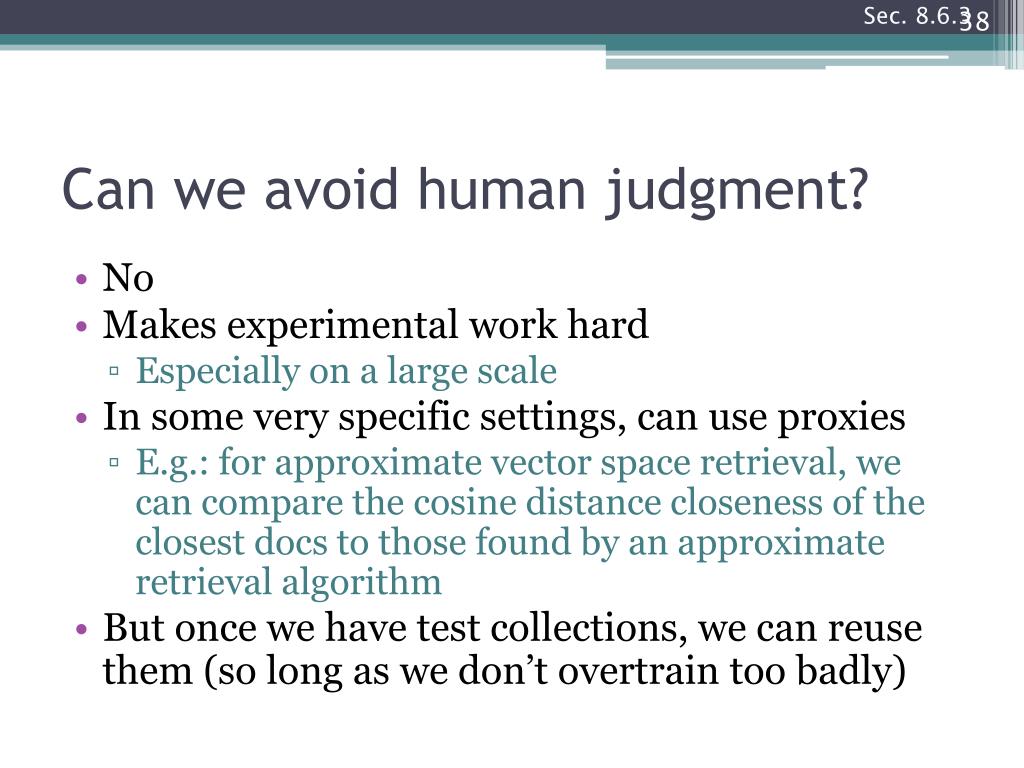 Sec. 8.6.3
38

Can we avoid human judgment?

• No
• Makes experimental work hard
▫ Especially on a large scale
• In some very specific settings, can use proxies
▫ E.g.: for approximate vector space retrieval, we can compare the cosine distance closeness of the closest docs to those found by an approximate retrieval algorithm
• But once we have test collections, we can reuse them (so long as we don't overtrain too badly)